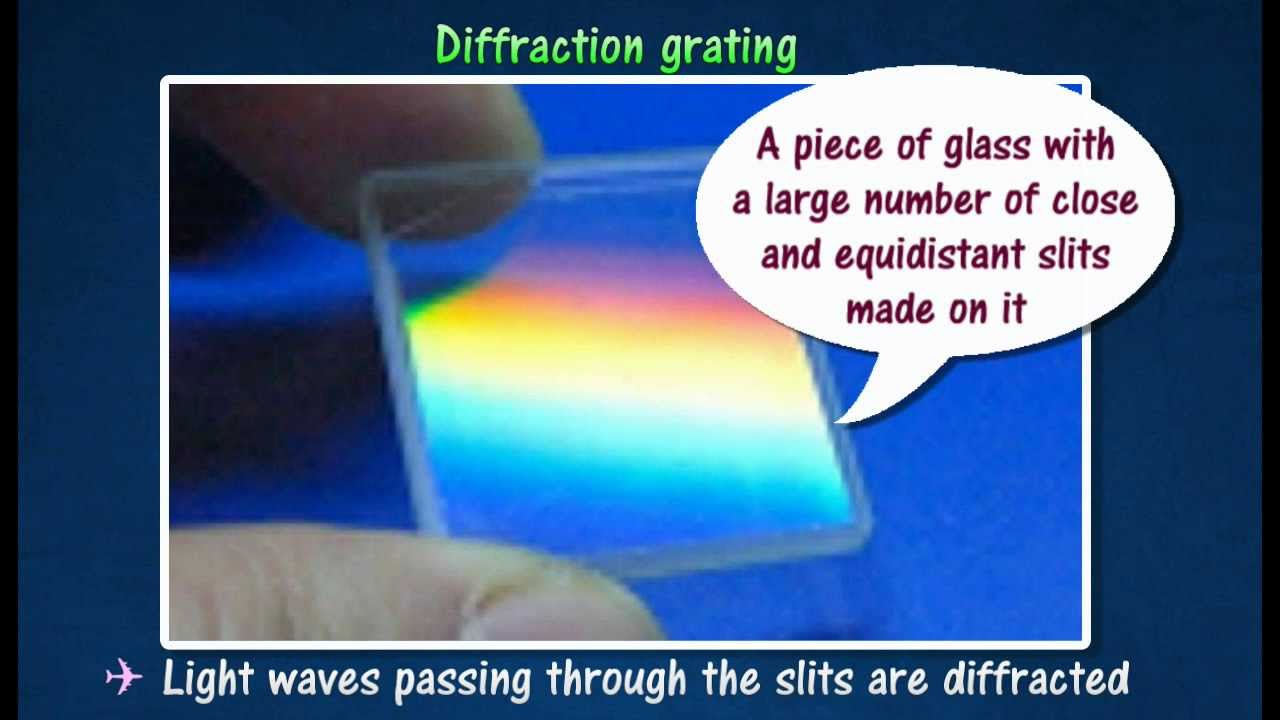 Diffraction grating

A piece of glass with a large number of close and equidistant slits made on it

✈ Light waves passing through the slits are diffracted